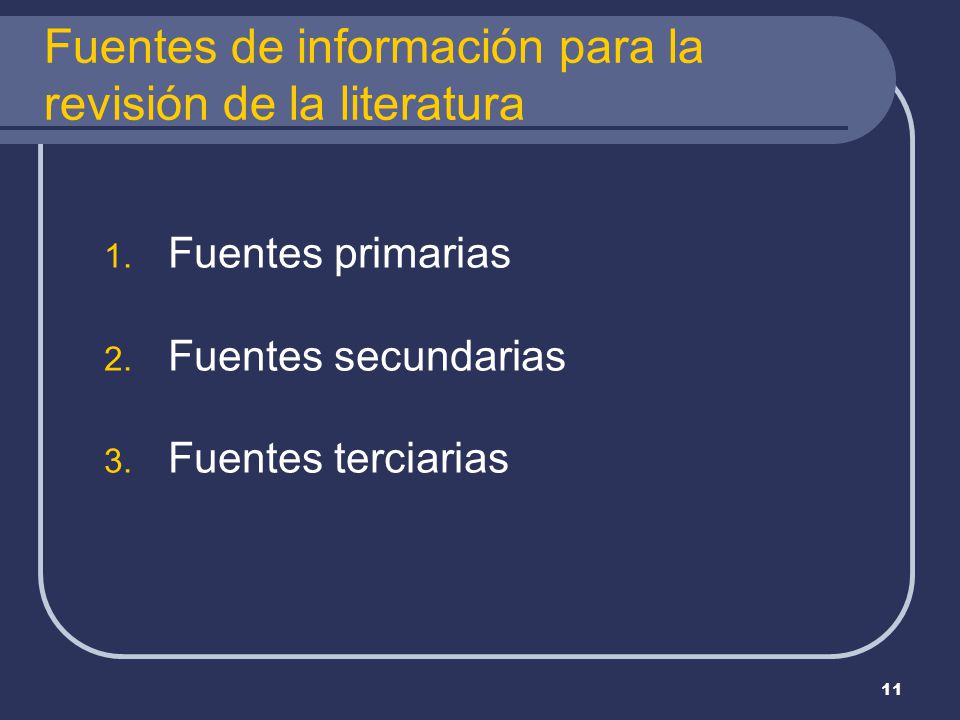 Fuentes de información para la revisión de la literatura

1. Fuentes primarias
2. Fuentes secundarias
3. Fuentes terciarias

11